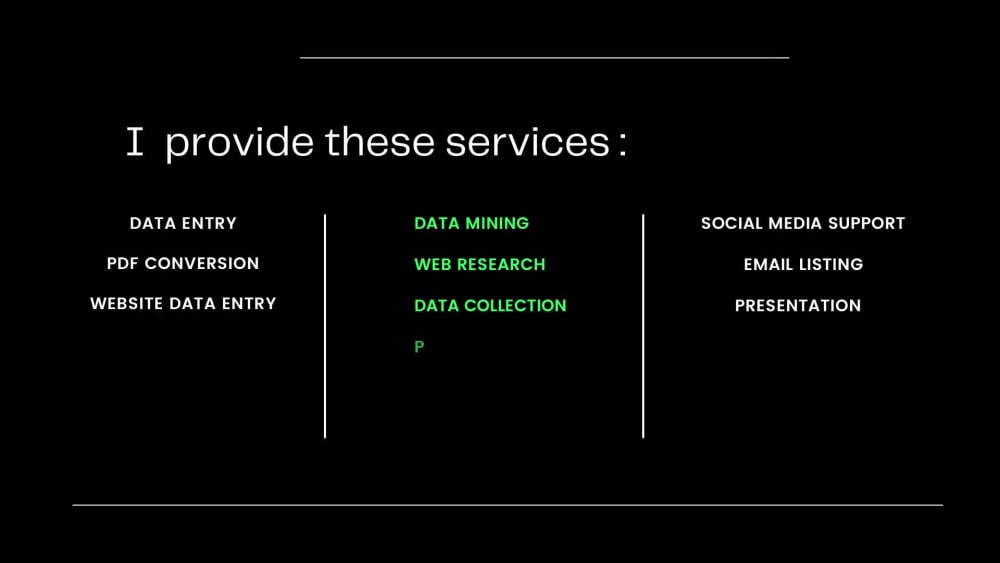 I provide these services :

DATA ENTRY
PDF CONVERSION
WEBSITE DATA ENTRY

DATA MINING
WEB RESEARCH
DATA COLLECTION
P

SOCIAL MEDIA SUPPORT
EMAIL LISTING
PRESENTATION